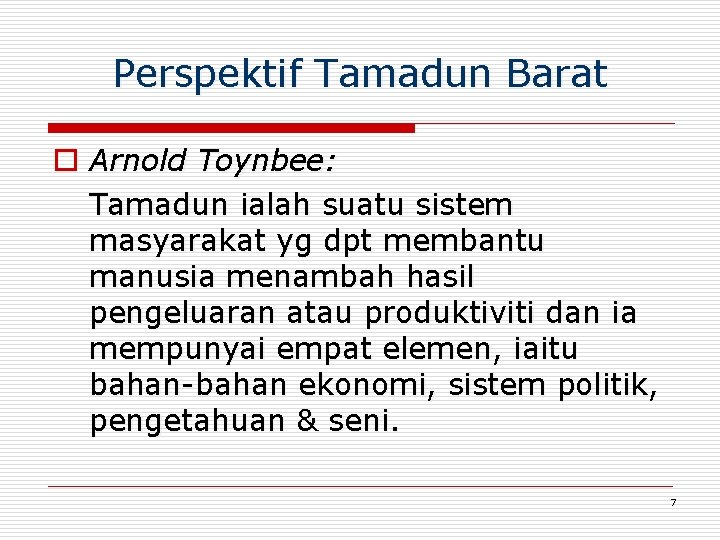 Perspektif Tamadun Barat

Arnold Toynbee:

Tamadun ialah suatu sistem masyarakat yg dpt membantu manusia menambah hasil pengeluaran atau produktiviti dan ia mempunyai empat elemen, iaitu bahan-bahan ekonomi, sistem politik, pengetahuan & seni.

7